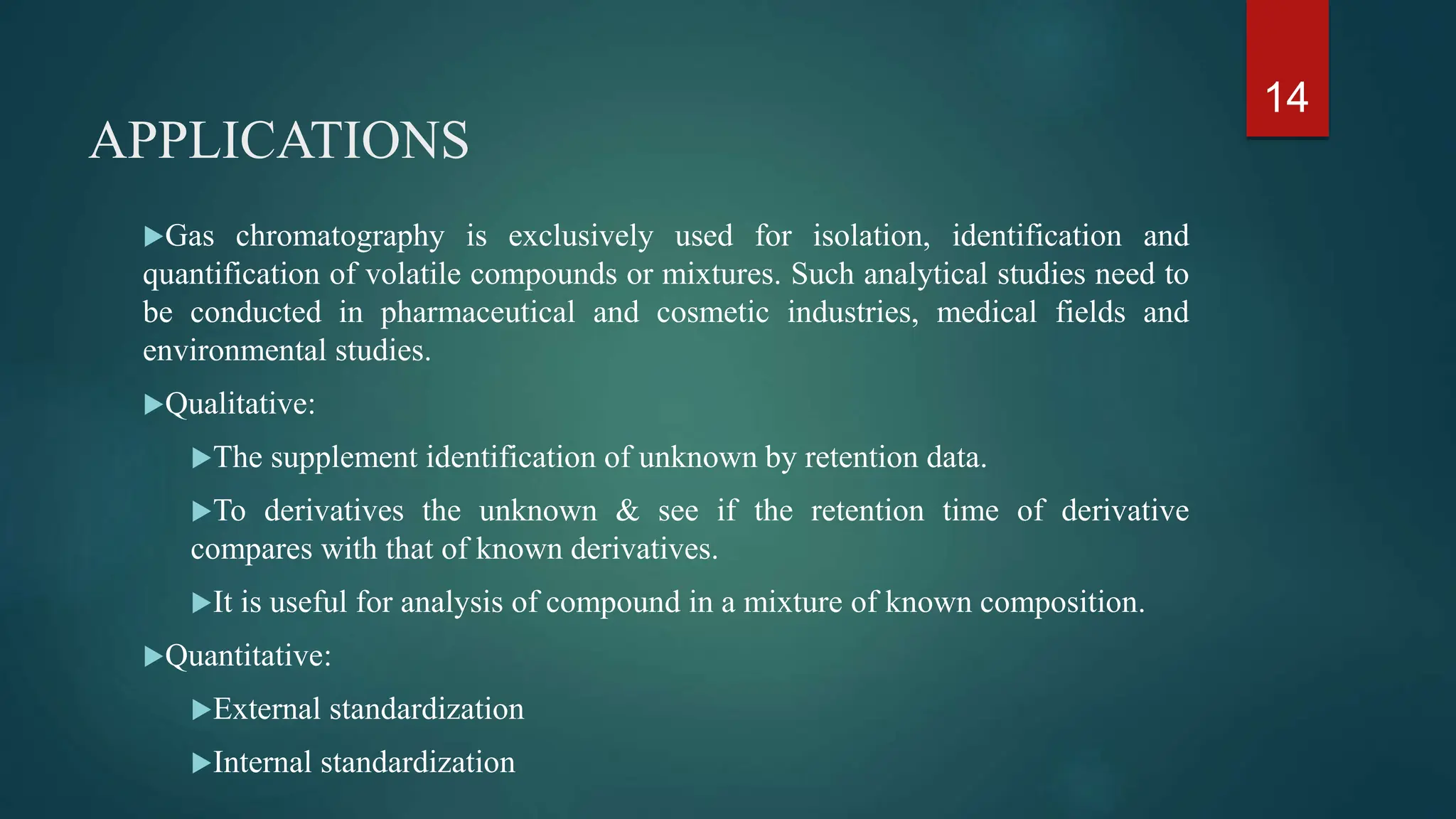 14

APPLICATIONS

▶Gas chromatography is exclusively used for isolation, identification and quantification of volatile compounds or mixtures. Such analytical studies need to be conducted in pharmaceutical and cosmetic industries, medical fields and environmental studies.

▶Qualitative:

▶The supplement identification of unknown by retention data.

▶To derivatives the unknown & see if the retention time of derivative compares with that of known derivatives.

▶It is useful for analysis of compound in a mixture of known composition.

▶Quantitative:

▶External standardization

▶Internal standardization